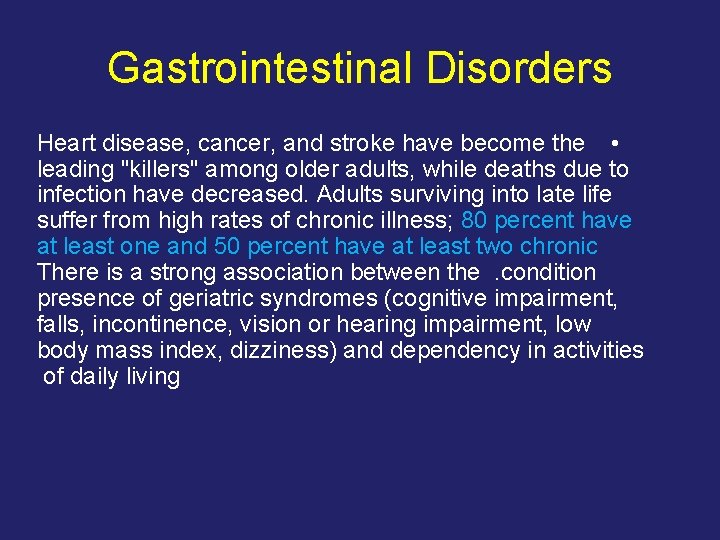 Gastrointestinal Disorders

Heart disease, cancer, and stroke have become the • leading "killers" among older adults, while deaths due to infection have decreased. Adults surviving into late life suffer from high rates of chronic illness; 80 percent have at least one and 50 percent have at least two chronic There is a strong association between the .condition presence of geriatric syndromes (cognitive impairment, falls, incontinence, vision or hearing impairment, low body mass index, dizziness) and dependency in activities of daily living